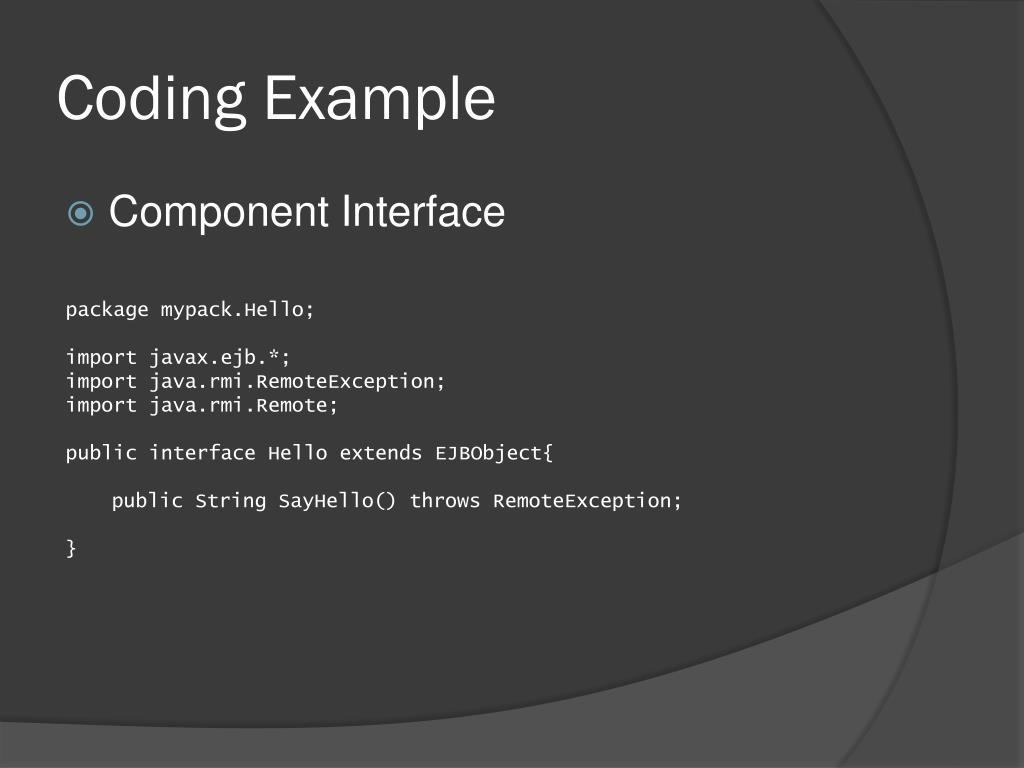 Coding Example

Component Interface

package mypack.Hello;

import javax.ejb.*;
import java.rmi.RemoteException;
import java.rmi.Remote;

public interface Hello extends EJBObject{

    public String SayHello() throws RemoteException;

}